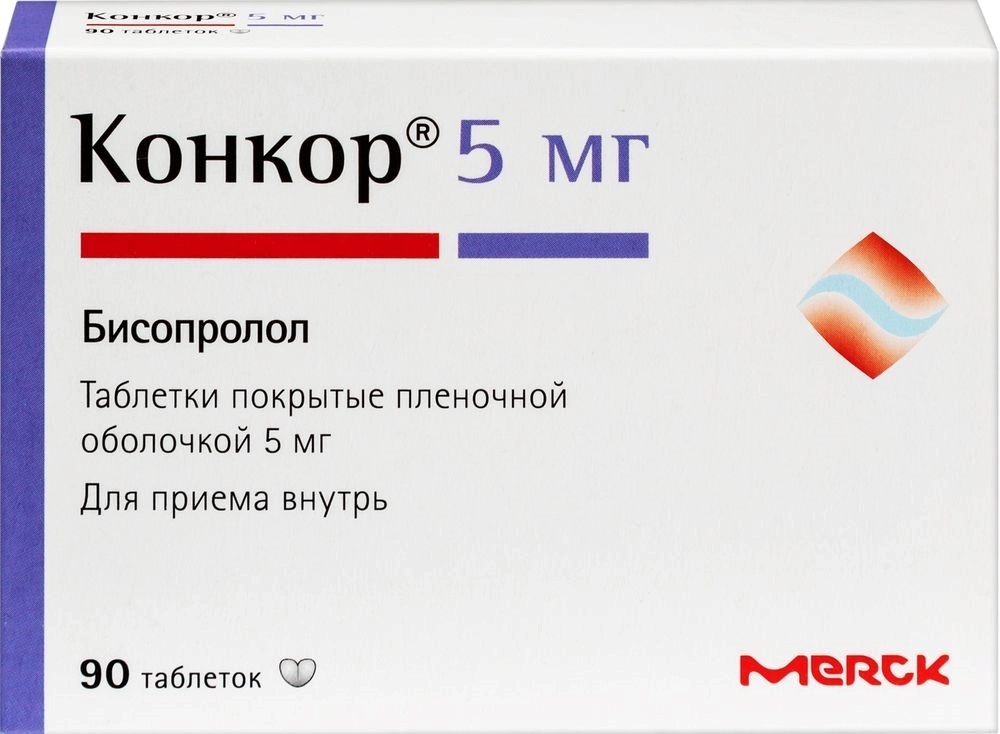 Конкор® 5 мг
90 таблеток

Конкор® 5 мг

Бисопролол

Таблетки покрытые пленочной оболочкой 5 мг

Для приема внутрь

90 таблеток

MERCK